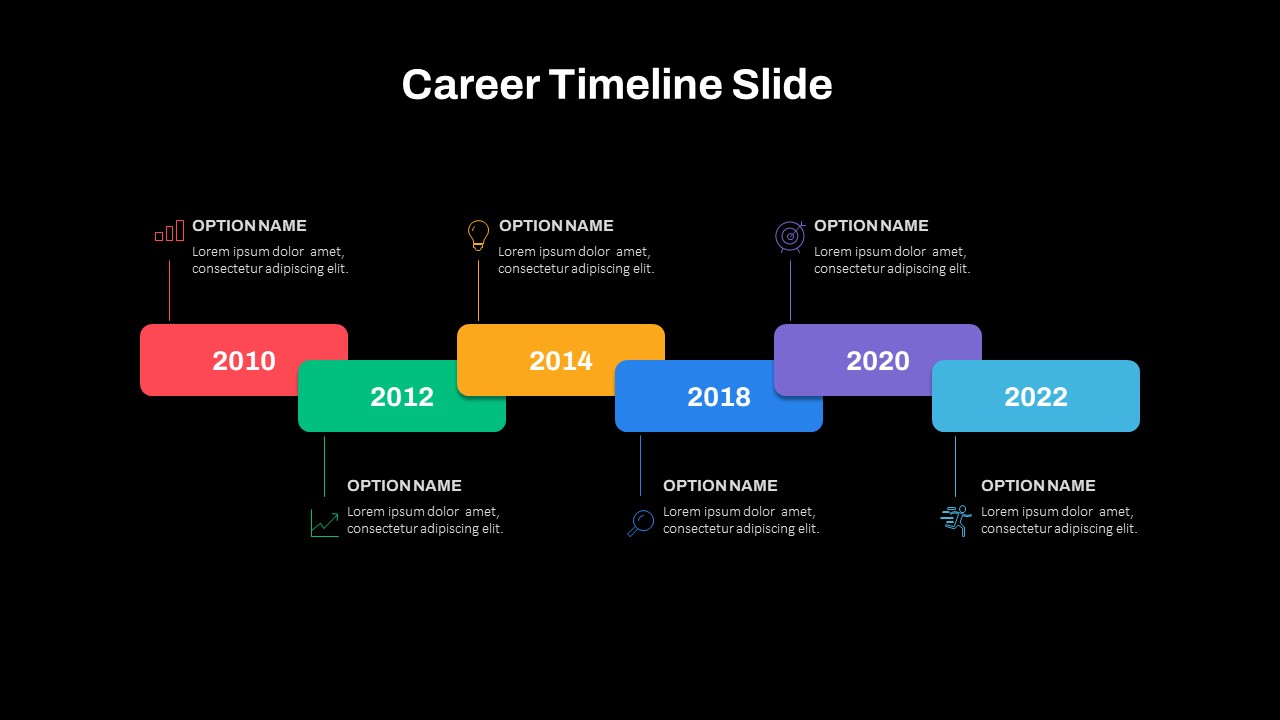 Career Timeline Slide

OPTION NAME
Lorem ipsum dolor amet, consectetur adipiscing elit.

OPTION NAME
Lorem ipsum dolor amet, consectetur adipiscing elit.

OPTION NAME
Lorem ipsum dolor amet, consectetur adipiscing elit.

2010

2012

2014

2018

2020

2022

OPTION NAME
Lorem ipsum dolor amet, consectetur adipiscing elit.

OPTION NAME
Lorem ipsum dolor amet, consectetur adipiscing elit.

OPTION NAME
Lorem ipsum dolor amet, consectetur adipiscing elit.